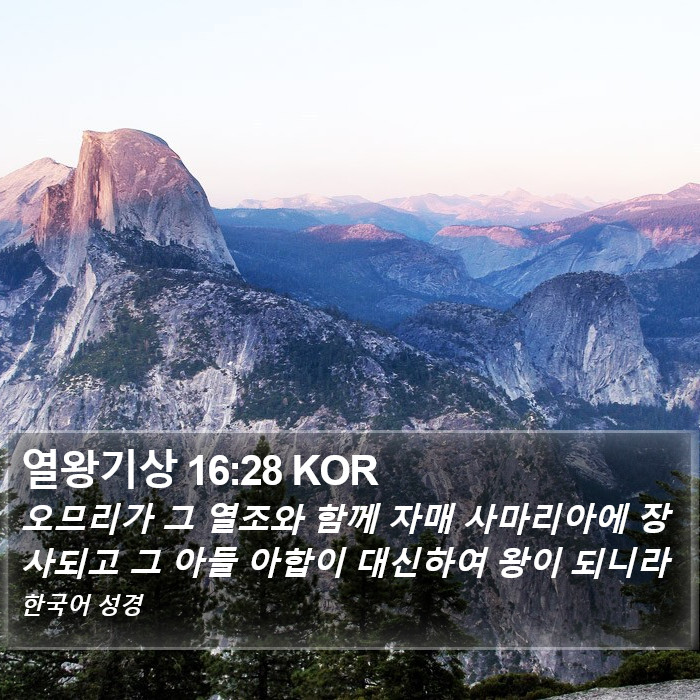 열왕기상 16:28 KOR

오므리가 그 열조와 함께 자매 사마리아에 장사되고 그 아들 아합이 대신하여 왕이 되니라

한국어 성경